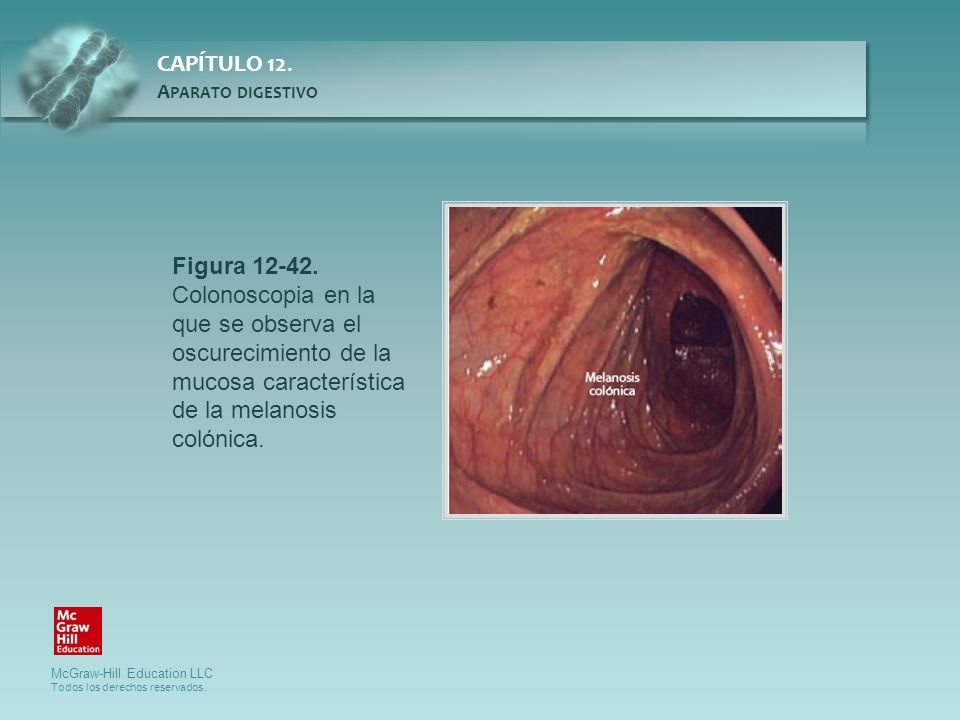 CAPÍTULO 12.
APARATO DIGESTIVO

Figura 12-42. Colonoscopia en la que se observa el oscurecimiento de la mucosa característica de la melanosis colónica.

Melanosis colónica

Mc Graw Hill Education

McGraw-Hill Education LLC
Todos los derechos reservados.